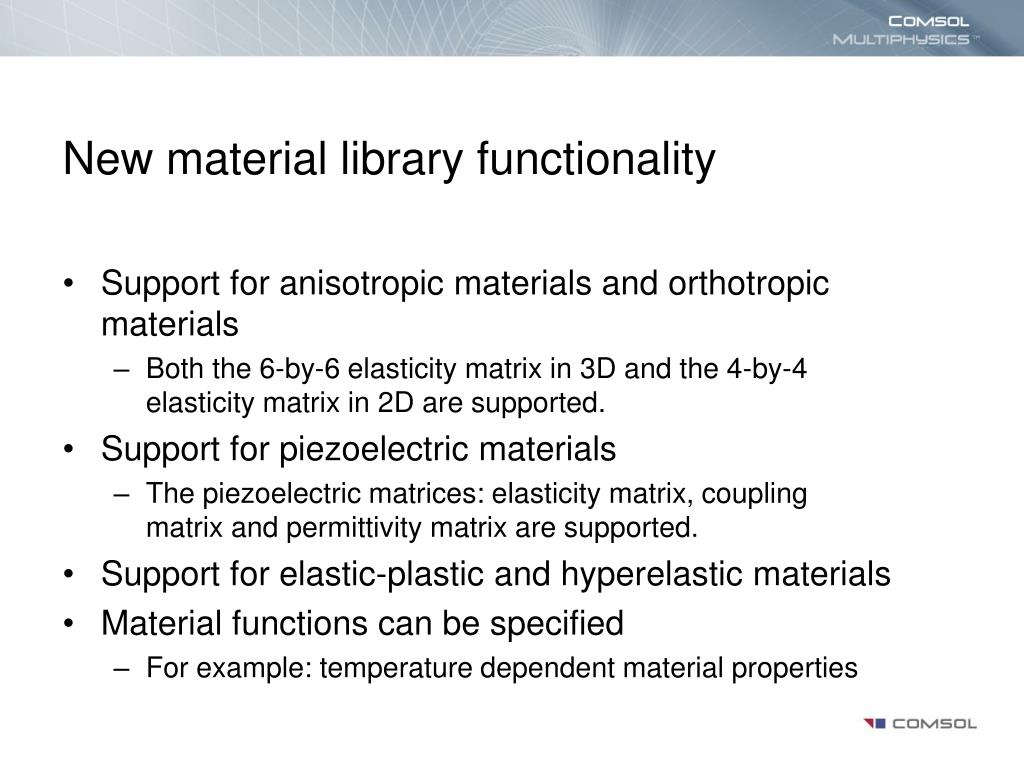 COMSOL MULTIPHYSICS™

New material library functionality

• Support for anisotropic materials and orthotropic materials
– Both the 6-by-6 elasticity matrix in 3D and the 4-by-4 elasticity matrix in 2D are supported.
• Support for piezoelectric materials
– The piezoelectric matrices: elasticity matrix, coupling matrix and permittivity matrix are supported.
• Support for elastic-plastic and hyperelastic materials
• Material functions can be specified
– For example: temperature dependent material properties

COMSOL